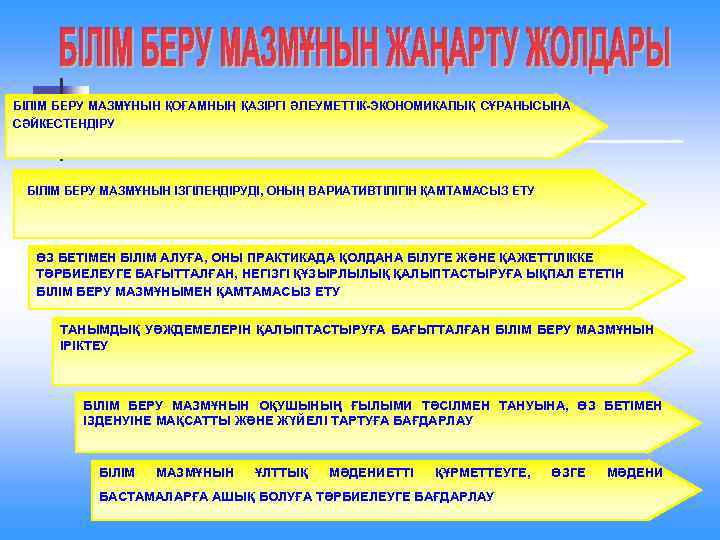 БІЛІМ БЕРУ МАЗМҰНЫН ЖАҢАРТУ ЖОЛДАРЫ

БІЛІМ БЕРУ МАЗМҰНЫН ҚОҒАМНЫҢ ҚАЗІРГІ ӘЛЕУМЕТТІК-ЭКОНОМИКАЛЫҚ СҰРАНЫСЫНА СӘЙКЕСТЕНДІРУ

БІЛІМ БЕРУ МАЗМҰНЫН ІЗГІЛЕНДІРУДІ, ОНЫҢ ВАРИАТИВТІЛІГІН ҚАМТАМАСЫЗ ЕТУ

ӨЗ БЕТІМЕН БІЛІМ АЛУҒА, ОНЫ ПРАКТИКАДА ҚОЛДАНА БІЛУГЕ ЖӘНЕ ҚАЖЕТТІЛІККЕ ТӘРБИЕЛЕУГЕ БАҒЫТТАЛҒАН, НЕГІЗГІ ҚҰЗЫРЛЫЛЫҚ ҚАЛЫПТАСТЫРУҒА ЫҚПАЛ ЕТЕТІН БІЛІМ БЕРУ МАЗМҰНЫМЕН ҚАМТАМАСЫЗ ЕТУ

ТАНЫМДЫҚ УӘЖДЕМЕЛЕРІН ҚАЛЫПТАСТЫРУҒА БАҒЫТТАЛҒАН БІЛІМ БЕРУ МАЗМҰНЫН ІРІКТЕУ

БІЛІМ БЕРУ МАЗМҰНЫН ОҚУШЫНЫҢ ҒЫЛЫМИ ТӘСІЛМЕН ТАНУЫНА, ӨЗ БЕТІМЕН ІЗДЕНУІНЕ МАҚСАТТЫ ЖӘНЕ ЖҮЙЕЛІ ТАРТУҒА БАҒДАРЛАУ

БІЛІМ МАЗМҰНЫН ҰЛТТЫҚ МӘДЕНИЕТТІ ҚҰРМЕТТЕУГЕ, ӨЗГЕ МӘДЕНИ БАСТАМАЛАРҒА АШЫҚ БОЛУҒА ТӘРБИЕЛЕУГЕ БАҒДАРЛАУ